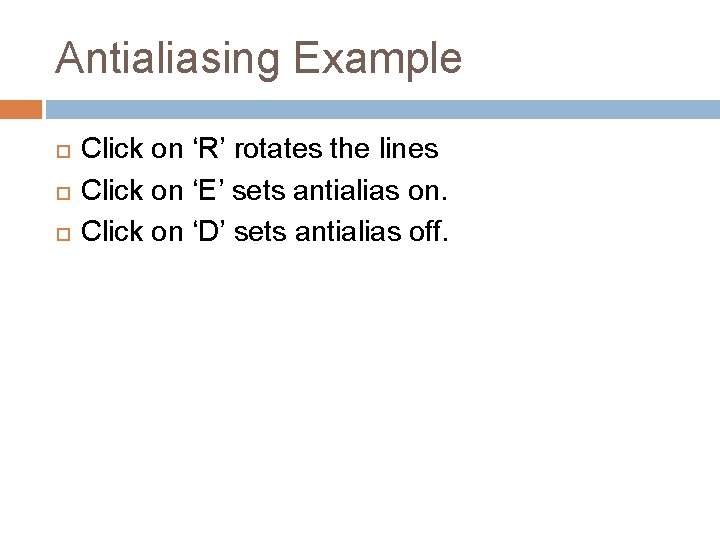 Antialiasing Example

Click on ‘R’ rotates the lines
Click on ‘E’ sets antialias on.
Click on ‘D’ sets antialias off.